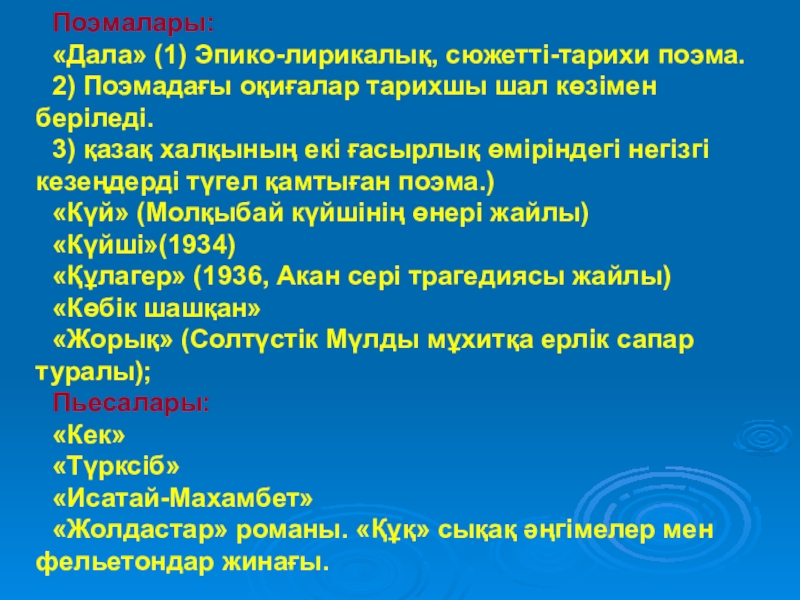 Поэмалары:
«Дала» (1) Эпико-лирикалық, сюжетті-тарихи поэма.
2) Поэмадағы оқиғалар тарихшы шал көзімен беріледі.
3) қазақ халқының екі ғасырлық өміріндегі негізгі кезеңдерді түгел қамтыған поэма.)
«Күй» (Молқыбай күйшінің өнері жайлы)
«Күйші»(1934)
«Құлагер» (1936, Акан сері трагедиясы жайлы)
«Көбік шашқан»
«Жорық» (Солтүстік Мүлды мұхитқа ерлік сапар туралы);
Пьесалары:
«Кек»
«Түрксіб»
«Исатай-Махамбет»
«Жолдастар» романы. «Құқ» сықақ әңгімелер мен фельетондар жинағы.